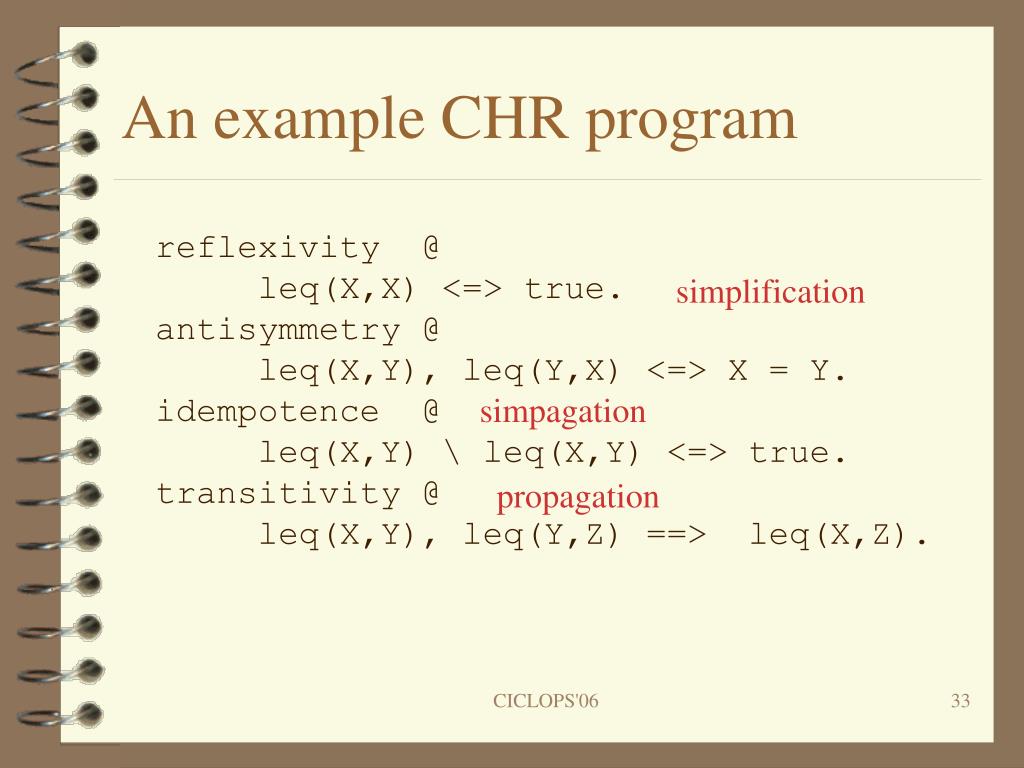 An example CHR program

reflexivity @
leq(X,X) <=> true.
simplification
antisymmetry @
leq(X,Y), leq(Y,X) <=> X = Y.
idempotence @
simpagation
leq(X,Y) \ leq(X,Y) <=> true.
transitivity @
propagation
leq(X,Y), leq(Y,Z) ==> leq(X,Z).

CICLOPS'06

33